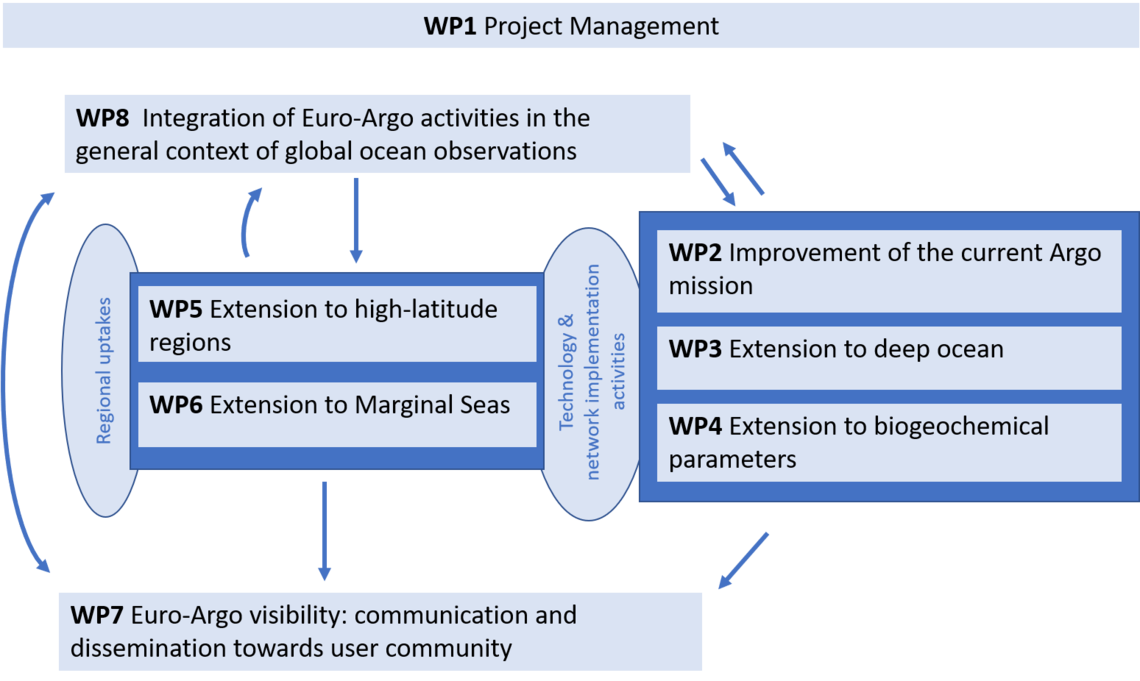 WP1 Project Management

WP8 Integration of Euro-Argo activities in the general context of global ocean observations

Regional uptakes

WP5 Extension to high-latitude regions

WP6 Extension to Marginal Seas

Technology & network implementation activities

WP2 Improvement of the current Argo mission

WP3 Extension to deep ocean

WP4 Extension to biogeochemical parameters

WP7 Euro-Argo visibility: communication and dissemination towards user community